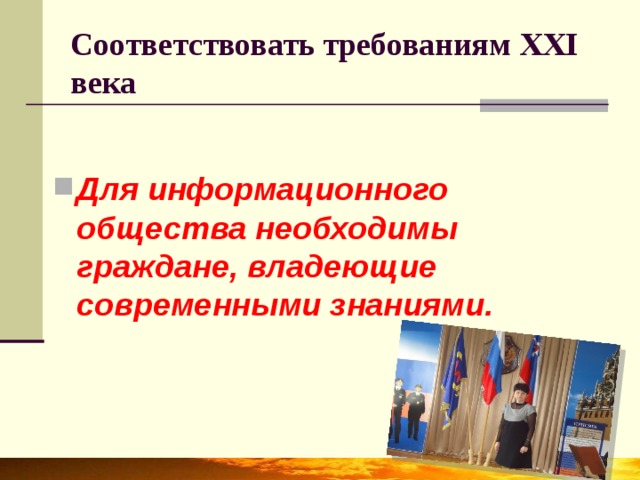 Соответствовать требованиям XXI века

Для информационного общества необходимы граждане, владеющие современными знаниями.